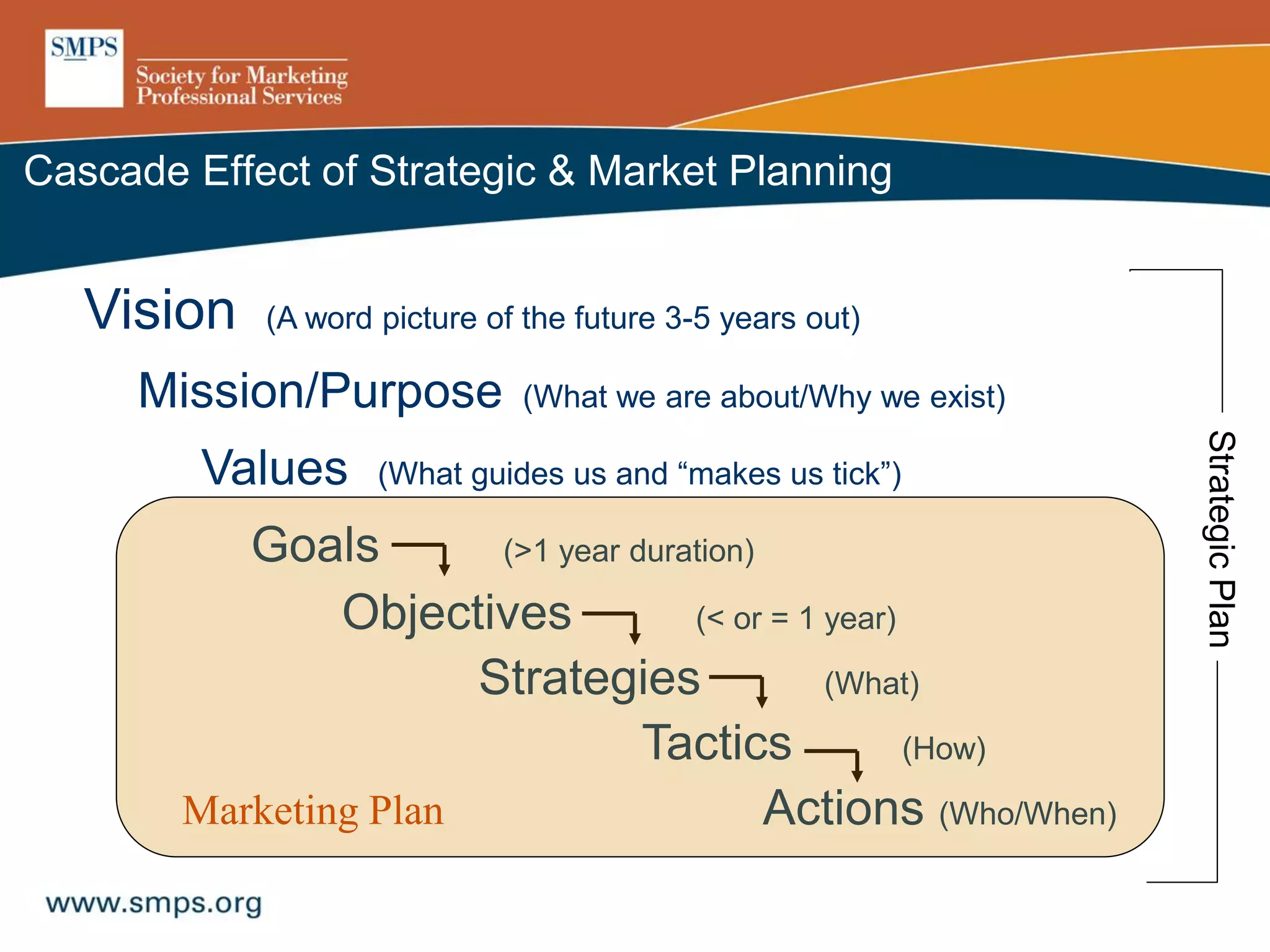 SMPS
Society for Marketing Professional Services

Cascade Effect of Strategic & Market Planning

Vision (A word picture of the future 3-5 years out)

Mission/Purpose (What we are about/Why we exist)

Values (What guides us and “makes us tick”)

Goals (>1 year duration)

Objectives (< or = 1 year)

Strategies (What)

Tactics (How)

Actions (Who/When)

Marketing Plan

Strategic Plan

www.smps.org